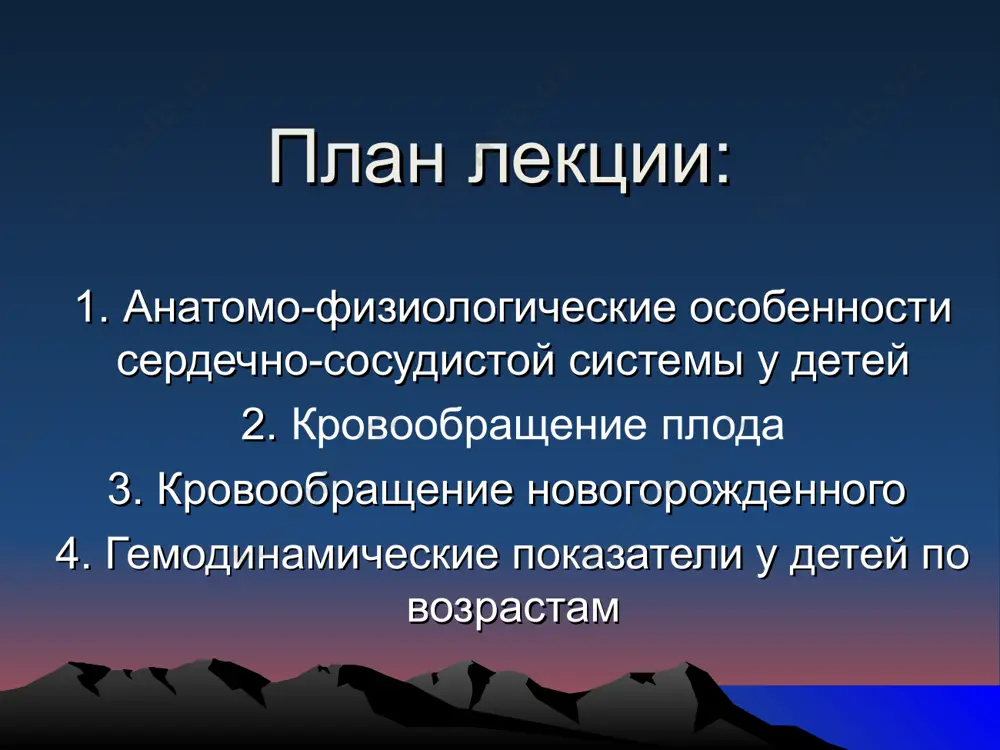 План лекции:

1. Анатомо-физиологические особенности сердечно-сосудистой системы у детей

2. Кровообращение плода

3. Кровообращение новогорожденного

4. Гемодинамические показатели у детей по возрастам